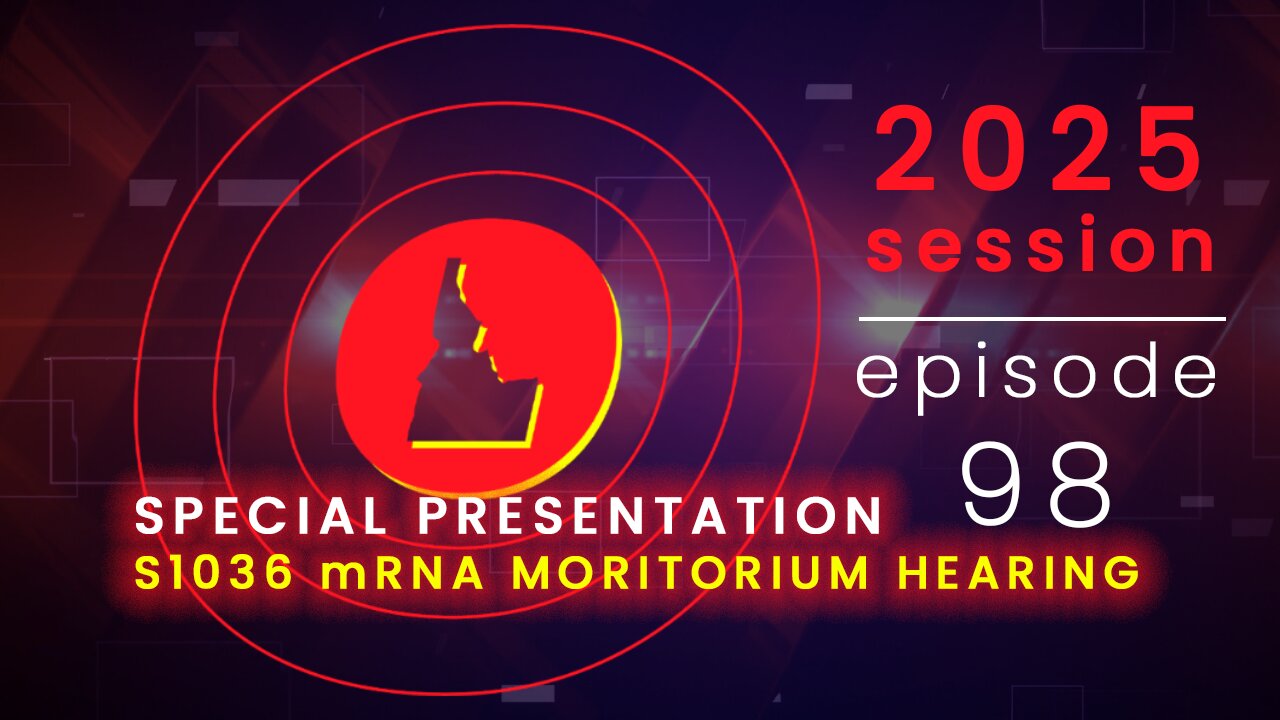 2025 session

episode 98

SPECIAL PRESENTATION
S1036 mRNA MORITORIUM HEARING